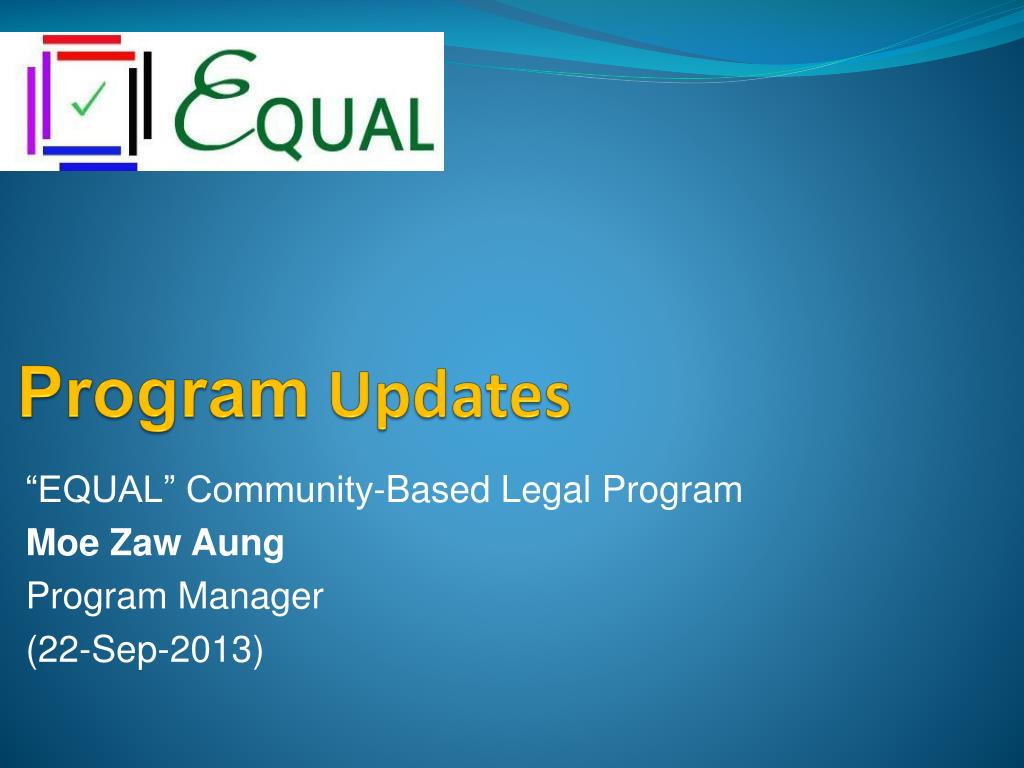 EQUAL

Program Updates

“EQUAL” Community-Based Legal Program

Moe Zaw Aung

Program Manager

(22-Sep-2013)